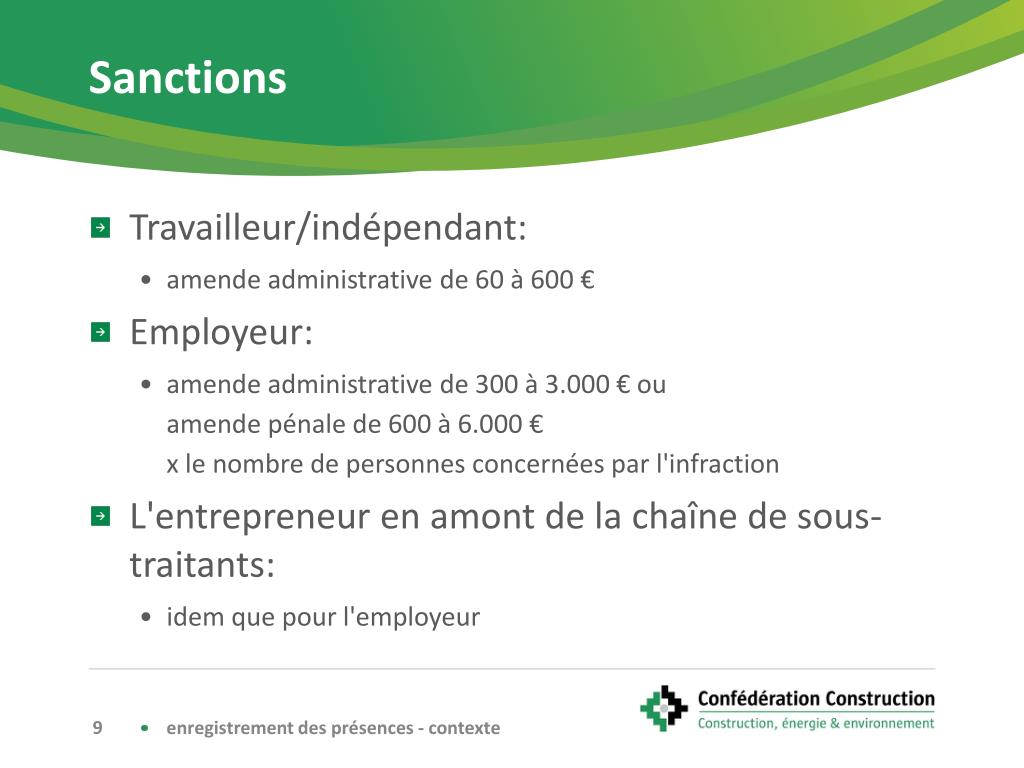 Sanctions

Travailleur/indépendant:

• amende administrative de 60 à 600 €

Employeur:

• amende administrative de 300 à 3.000 € ou
amende pénale de 600 à 6.000 €
x le nombre de personnes concernées par l'infraction

L'entrepreneur en amont de la chaîne de sous-traitants:

• idem que pour l'employeur

9 • enregistrement des présences - contexte

Confédération Construction
Construction, énergie & environnement